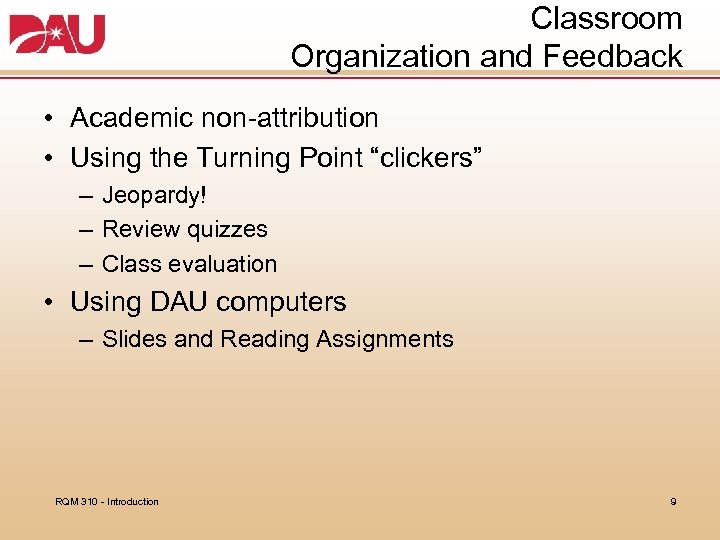 DAU

Classroom Organization and Feedback

• Academic non-attribution
• Using the Turning Point “clickers”
– Jeopardy!
– Review quizzes
– Class evaluation
• Using DAU computers
– Slides and Reading Assignments

RQM 310 - Introduction

9